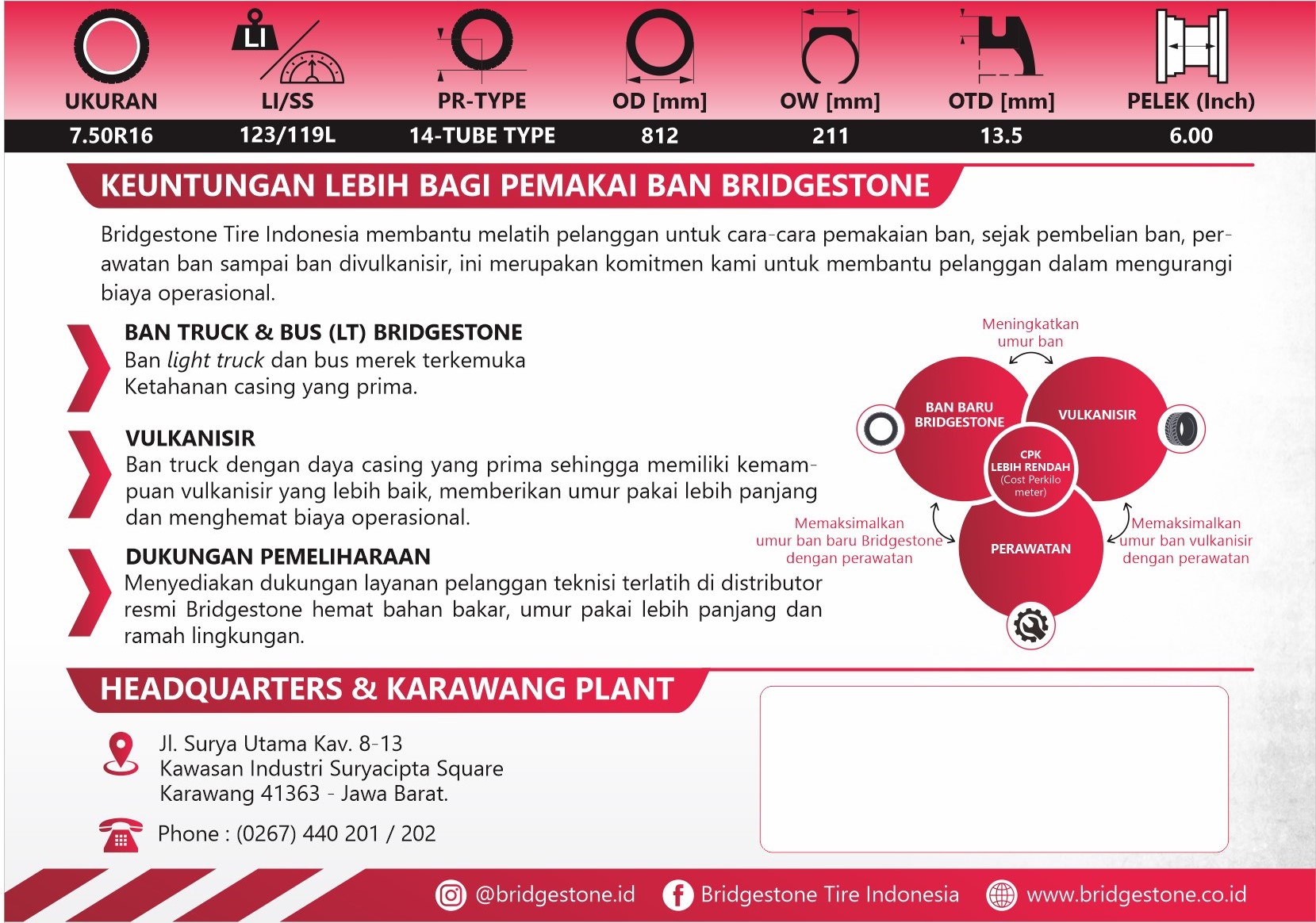 LI

| UKURAN | LI/SS | PR-TYPE | OD [mm] | OW [mm] | OTD [mm] | PELEK (Inch) |
|---|---|---|---|---|---|---|
| 7.50R16 | 123/119L | 14-TUBE TYPE | 812 | 211 | 13.5 | 6.00 |

KEUNTUNGAN LEBIH BAGI PEMAKAI BAN BRIDGESTONE

Bridgestone Tire Indonesia membantu melatih pelanggan untuk cara-cara pemakaian ban, sejak pembelian ban, perawatan ban sampai ban divulkanisir, ini merupakan komitmen kami untuk membantu pelanggan dalam mengurangi biaya operasional.

BAN TRUCK & BUS (LT) BRIDGESTONE
Ban light truck dan bus merek terkemuka
Ketahanan casing yang prima.

VULKANISIR
Ban truck dengan daya casing yang prima sehingga memiliki kemampuan vulkanisir yang lebih baik, memberikan umur pakai lebih panjang dan menghemat biaya operasional.

DUKUNGAN PEMELIHARAAN
Menyediakan dukungan layanan pelanggan teknisi terlatih di distributor resmi Bridgestone hemat bahan bakar, umur pakai lebih panjang dan ramah lingkungan.

Meningkatkan umur ban

BAN BARU BRIDGESTONE

VULKANISIR

CPK LEBIH RENDAH (Cost Perkilo meter)

PERAWATAN

Memaksimalkan umur ban baru Bridgestone dengan perawatan

Memaksimalkan umur ban vulkanisir dengan perawatan

HEADQUARTERS & KARAWANG PLANT

Jl. Surya Utama Kav. 8-13
Kawasan Industri Suryacipta Square
Karawang 41363 - Jawa Barat.

Phone : (0267) 440 201 / 202

@bridgestone.id Bridgestone Tire Indonesia www.bridgestone.co.id